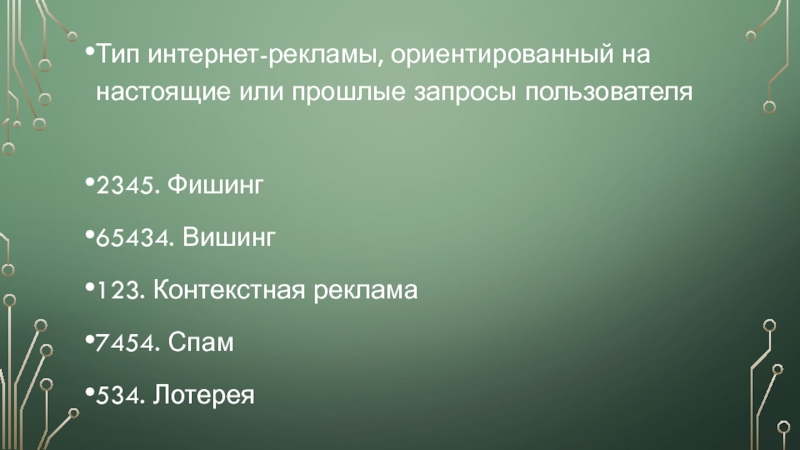 •Тип интернет-рекламы, ориентированный на настоящие или прошлые запросы пользователя

•2345. Фишинг

•65434. Вишинг

•123. Контекстная реклама

•7454. Спам

•534. Лотерея